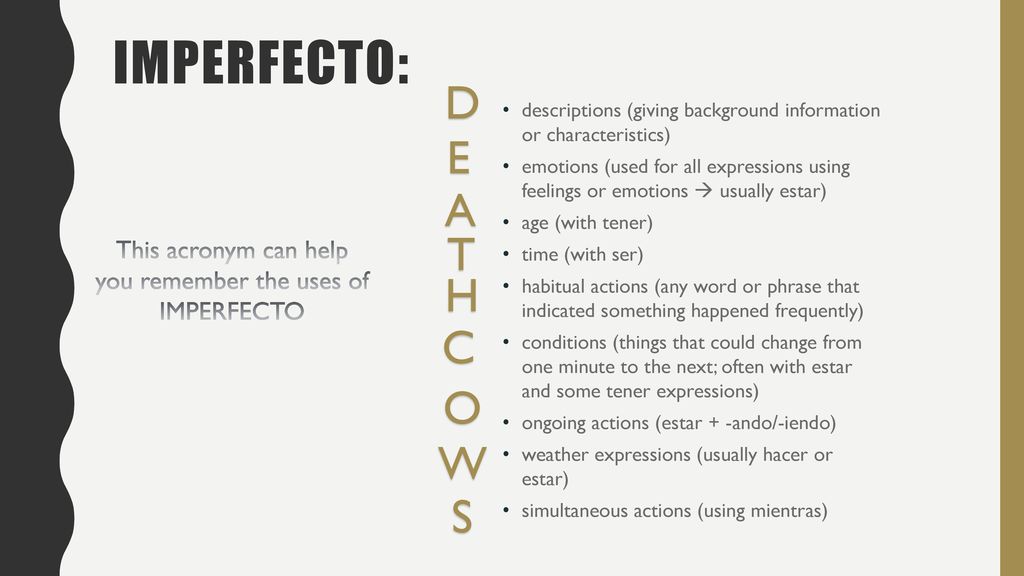 IMPERFECTO:

This acronym can help you remember the uses of IMPERFECTO

D
E
A
T
H
C
O
W
S

• descriptions (giving background information or characteristics)
• emotions (used for all expressions using feelings or emotions → usually estar)
• age (with tener)
• time (with ser)
• habitual actions (any word or phrase that indicated something happened frequently)
• conditions (things that could change from one minute to the next; often with estar and some tener expressions)
• ongoing actions (estar + -ando/-iendo)
• weather expressions (usually hacer or estar)
• simultaneous actions (using mientras)